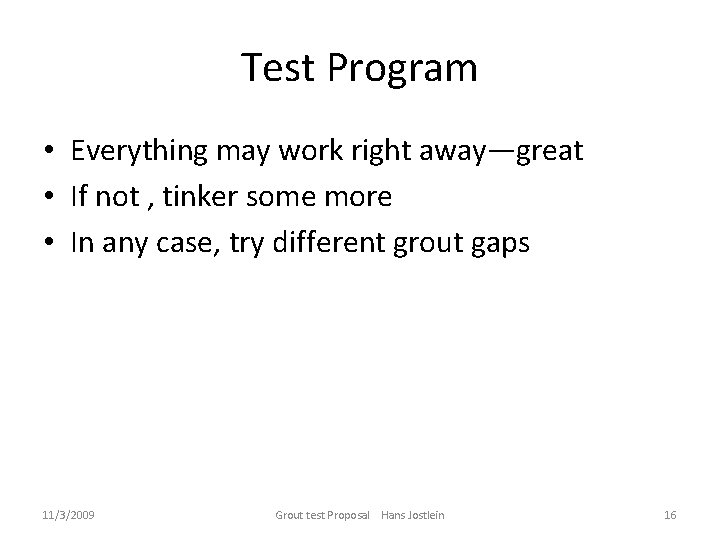 Test Program

• Everything may work right away—great
• If not , tinker some more
• In any case, try different grout gaps

11/3/2009 Grout test Proposal Hans Jostlein 16